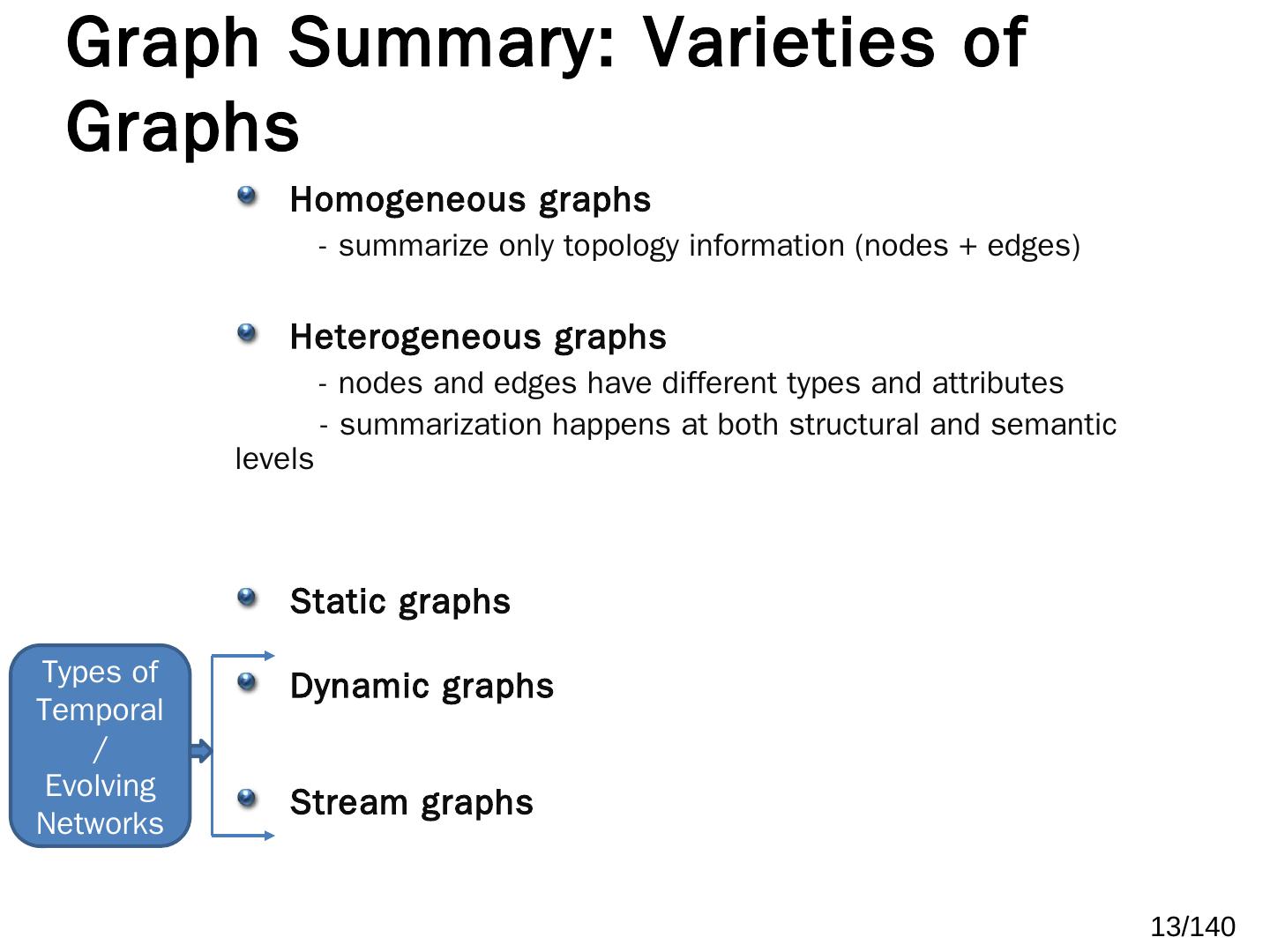 Graph Summary: Varieties of Graphs

Homogeneous graphs

- summarize only topology information (nodes + edges)

Heterogeneous graphs

- nodes and edges have different types and attributes

- summarization happens at both structural and semantic levels

Static graphs

Dynamic graphs

Stream graphs

Types of Temporal / Evolving Networks

13/140